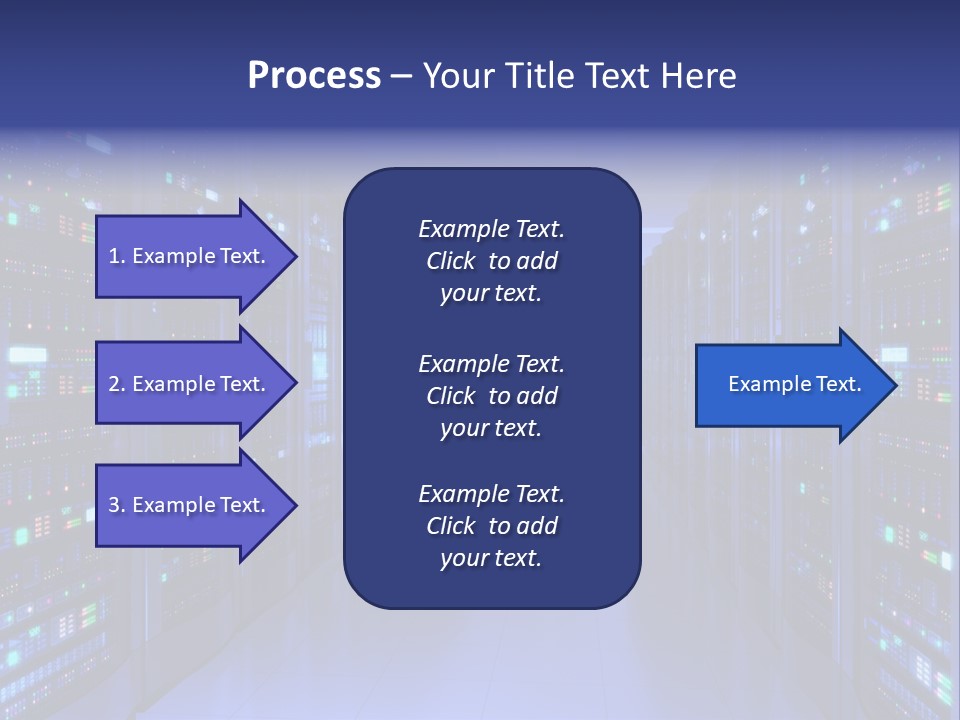 Process – Your Title Text Here

1. Example Text.

2. Example Text.

3. Example Text.

Example Text. Click to add your text.

Example Text. Click to add your text.

Example Text. Click to add your text.

Example Text.